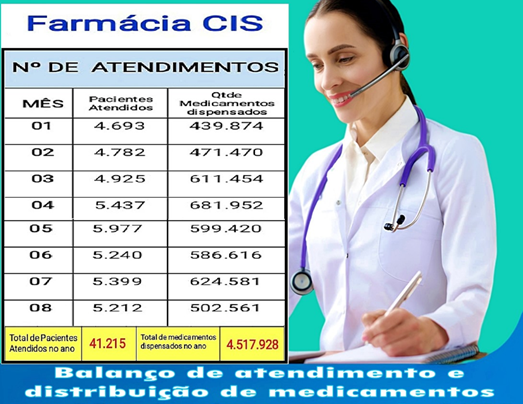 Farmácia CIS

Nº DE ATENDIMENTOS

| MÊS | Pacientes Atendidos | Qtde Medicamentos dispensados |
|---|---|---|
| 01 | 4.693 | 439.874 |
| 02 | 4.782 | 471.470 |
| 03 | 4.925 | 611.454 |
| 04 | 5.437 | 681.952 |
| 05 | 5.977 | 599.420 |
| 06 | 5.240 | 586.616 |
| 07 | 5.399 | 624.581 |
| 08 | 5.212 | 502.561 |

| Total de Pacientes Atendidos no ano | 41.215 | Total de medicamentos dispensados no ano | 4.517.928 |
|---|---|---|---|

Balanço de atendimento e distribuição de medicamentos